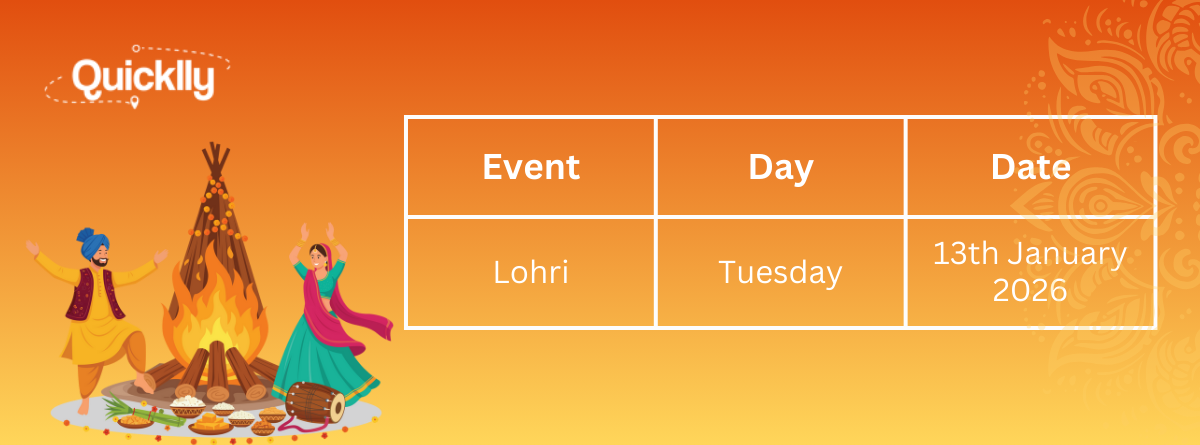 Quicklly

| Event | Day | Date |
|---|---|---|
| Lohri | Tuesday | 13th January 2026 |